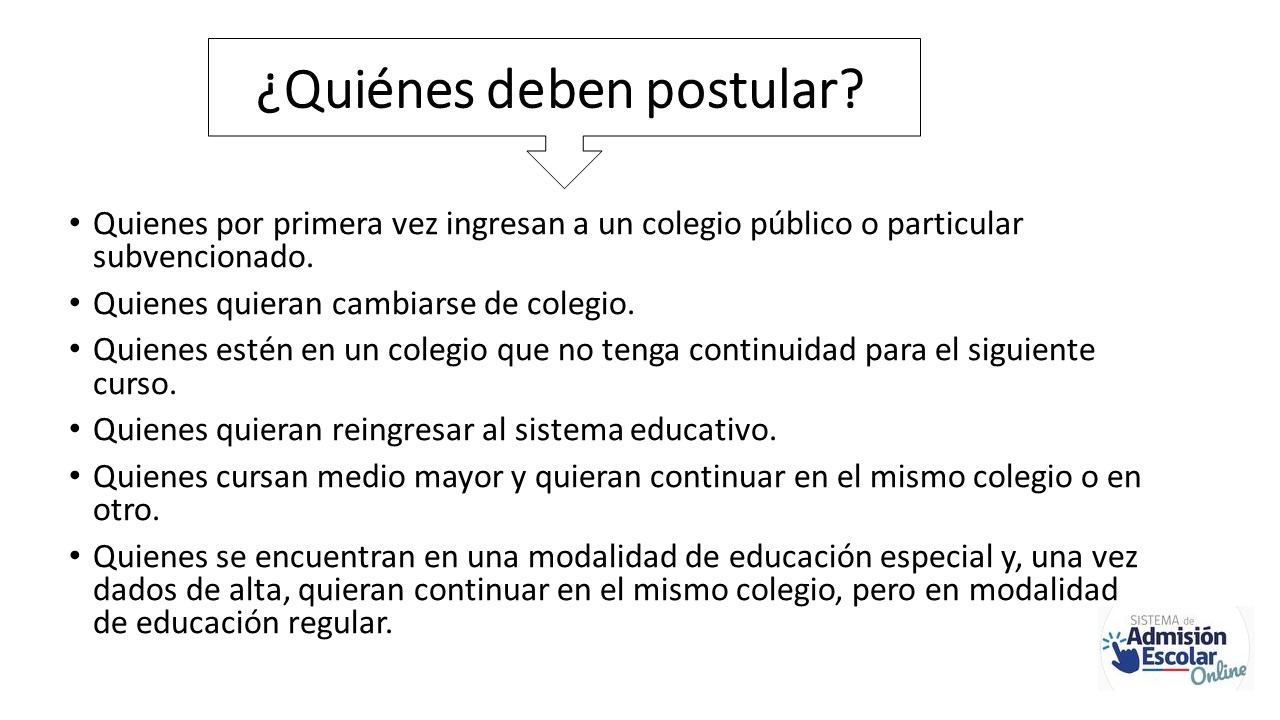 ¿Quiénes deben postular?

• Quienes por primera vez ingresan a un colegio público o particular subvencionado.
• Quienes quieran cambiarse de colegio.
• Quienes estén en un colegio que no tenga continuidad para el siguiente curso.
• Quienes quieran reingresar al sistema educativo.
• Quienes cursan medio mayor y quieran continuar en el mismo colegio o en otro.
• Quienes se encuentran en una modalidad de educación especial y, una vez dados de alta, quieran continuar en el mismo colegio, pero en modalidad de educación regular.

SISTEMA de Admisión Escolar Online